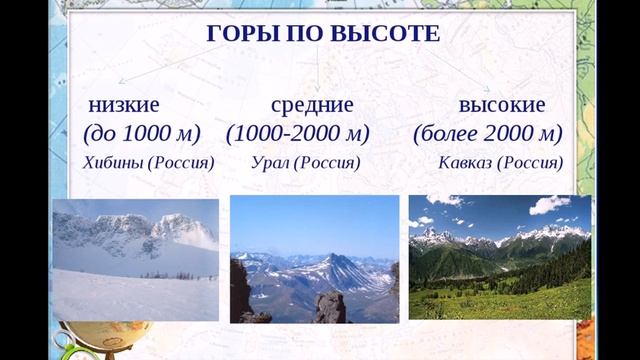 ГОРЫ ПО ВЫСОТЕ

низкие
(до 1000 м)
Хибины (Россия)

средние
(1000-2000 м)
Урал (Россия)

высокие
(более 2000 м)
Кавказ (Россия)